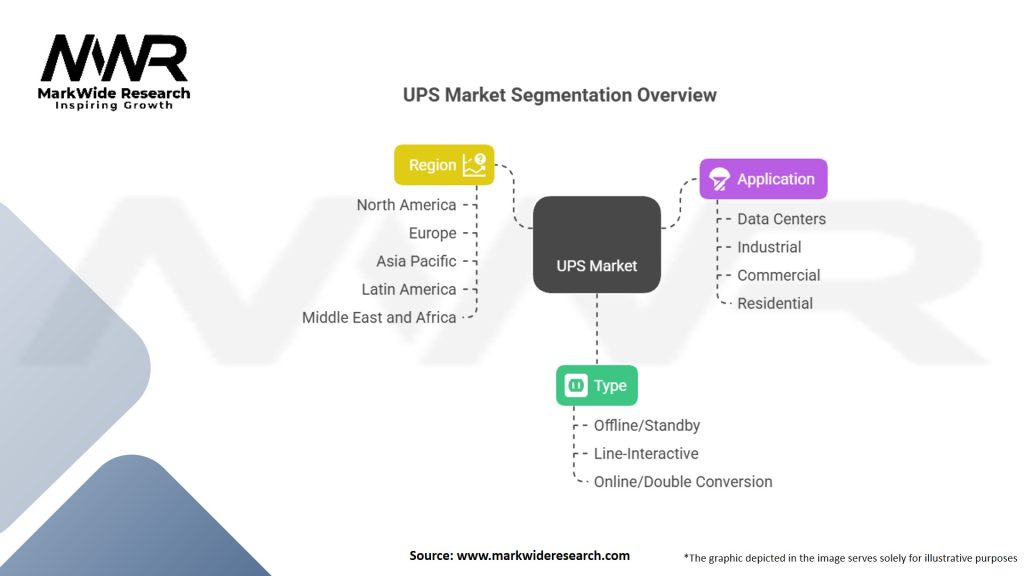 MWR
MarkWide Research
Inspiring Growth

UPS Market Segmentation Overview

Region
North America
Europe
Asia Pacific
Latin America
Middle East and Africa

UPS Market

Application
Data Centers
Industrial
Commercial
Residential

Type
Offline/Standby
Line-Interactive
Online/Double Conversion

Source: www.markwideresearch.com

*The graphic depicted in the image serves solely for illustrative purposes